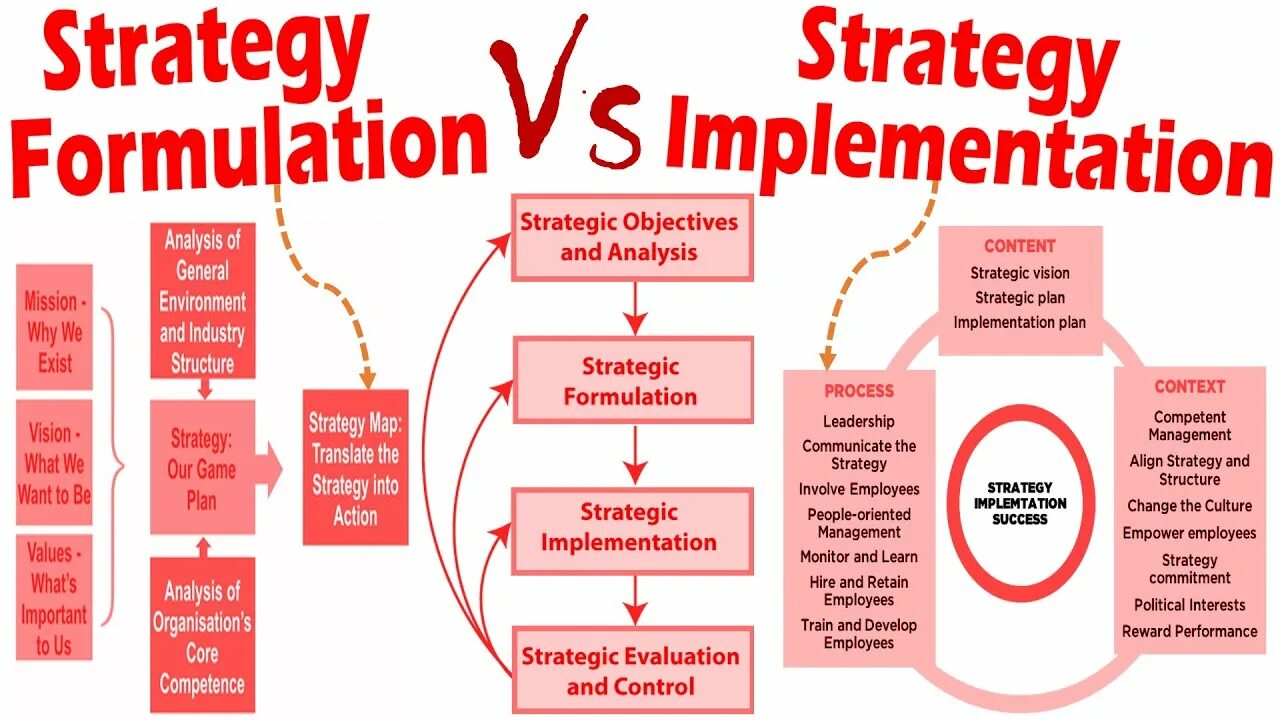 Strategy Formulation

Vs

Strategy Implementation

Mission - Why We Exist

Vision - What We Want to Be

Values - What's Important to Us

Analysis of General Environment and Industry Structure

Strategy: Our Game Plan

Analysis of Organisation's Core Competence

Strategy Map: Translate the Strategy into Action

Strategic Objectives and Analysis

Strategic Formulation

Strategic Implementation

Strategic Evaluation and Control

CONTENT
Strategic vision
Strategic plan
Implementation plan

PROCESS
Leadership
Communicate the Strategy
Involve Employees
People-oriented Management
Monitor and Learn
Hire and Retain Employees
Train and Develop Employees

STRATEGY IMPLEMTATION SUCCESS

CONTEXT
Competent Management
Align Strategy and Structure
Change the Culture
Empower employees
Strategy commitment
Political Interests
Reward Performance